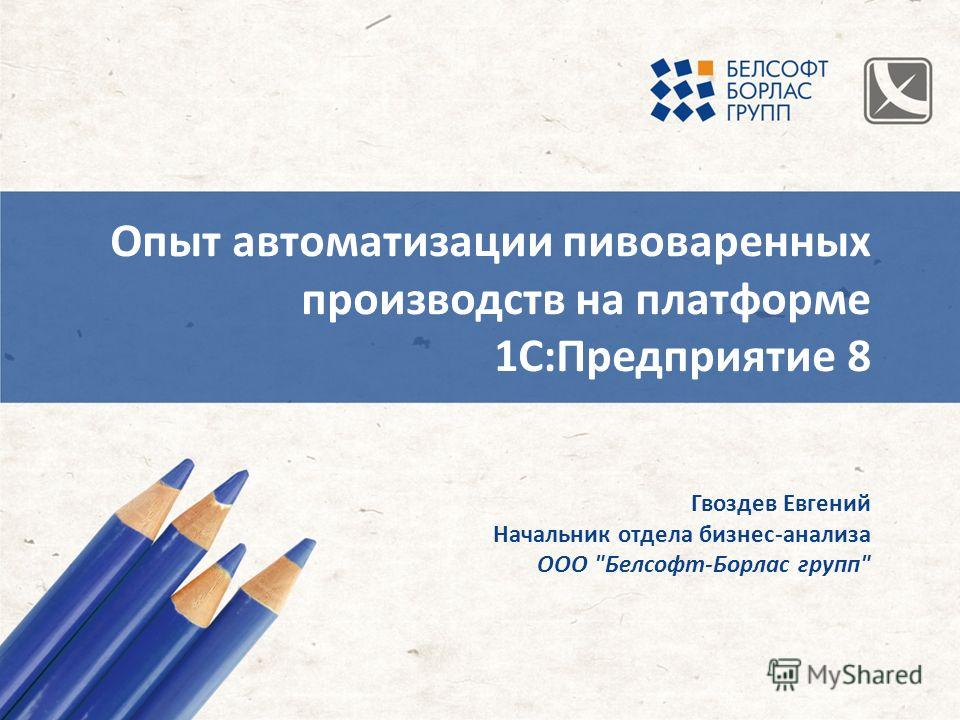 БЕЛСОФТ
БОРЛАС
ГРУПП

Опыт автоматизации пивоваренных производств на платформе 1С:Предприятие 8

Гвоздев Евгений
Начальник отдела бизнес-анализа
ООО "Белсофт-Борлас групп"

MyShared